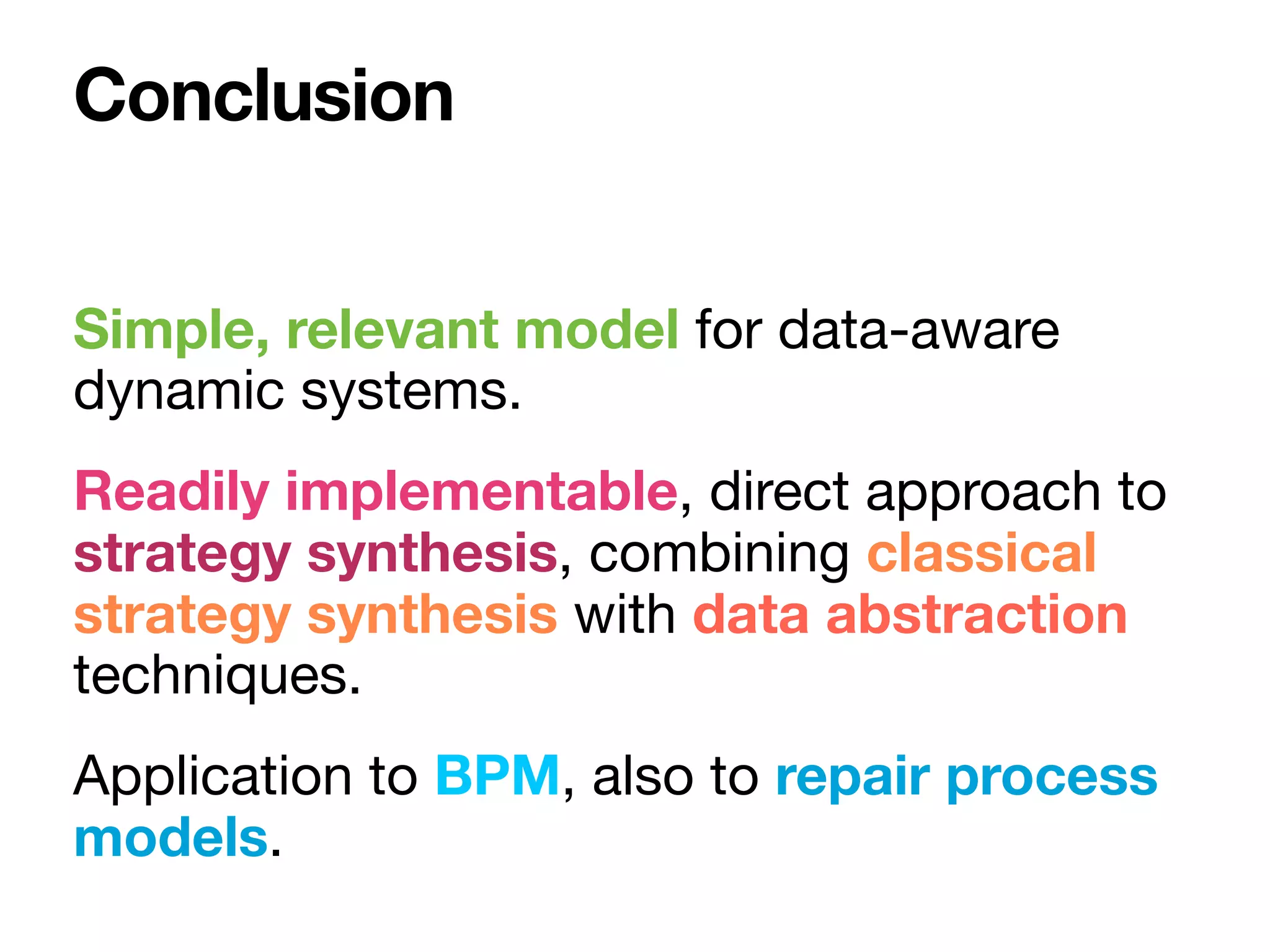 Conclusion

Simple, relevant model for data-aware dynamic systems.

Readily implementable, direct approach to strategy synthesis, combining classical strategy synthesis with data abstraction techniques.

Application to BPM, also to repair process models.